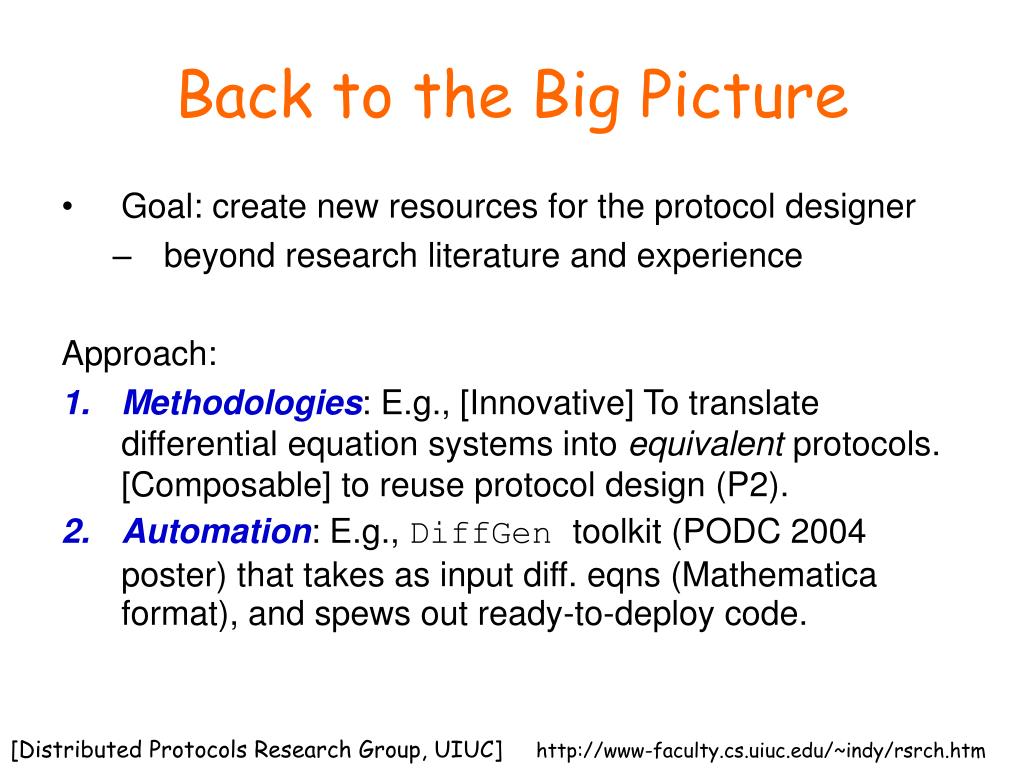 Back to the Big Picture

• Goal: create new resources for the protocol designer
– beyond research literature and experience

Approach:
1. Methodologies: E.g., [Innovative] To translate differential equation systems into equivalent protocols. [Composable] to reuse protocol design (P2).
2. Automation: E.g., DiffGen toolkit (PODC 2004 poster) that takes as input diff. eqns (Mathematica format), and spews out ready-to-deploy code.

[Distributed Protocols Research Group, UIUC] http://www-faculty.cs.uiuc.edu/~indy/rsrch.htm